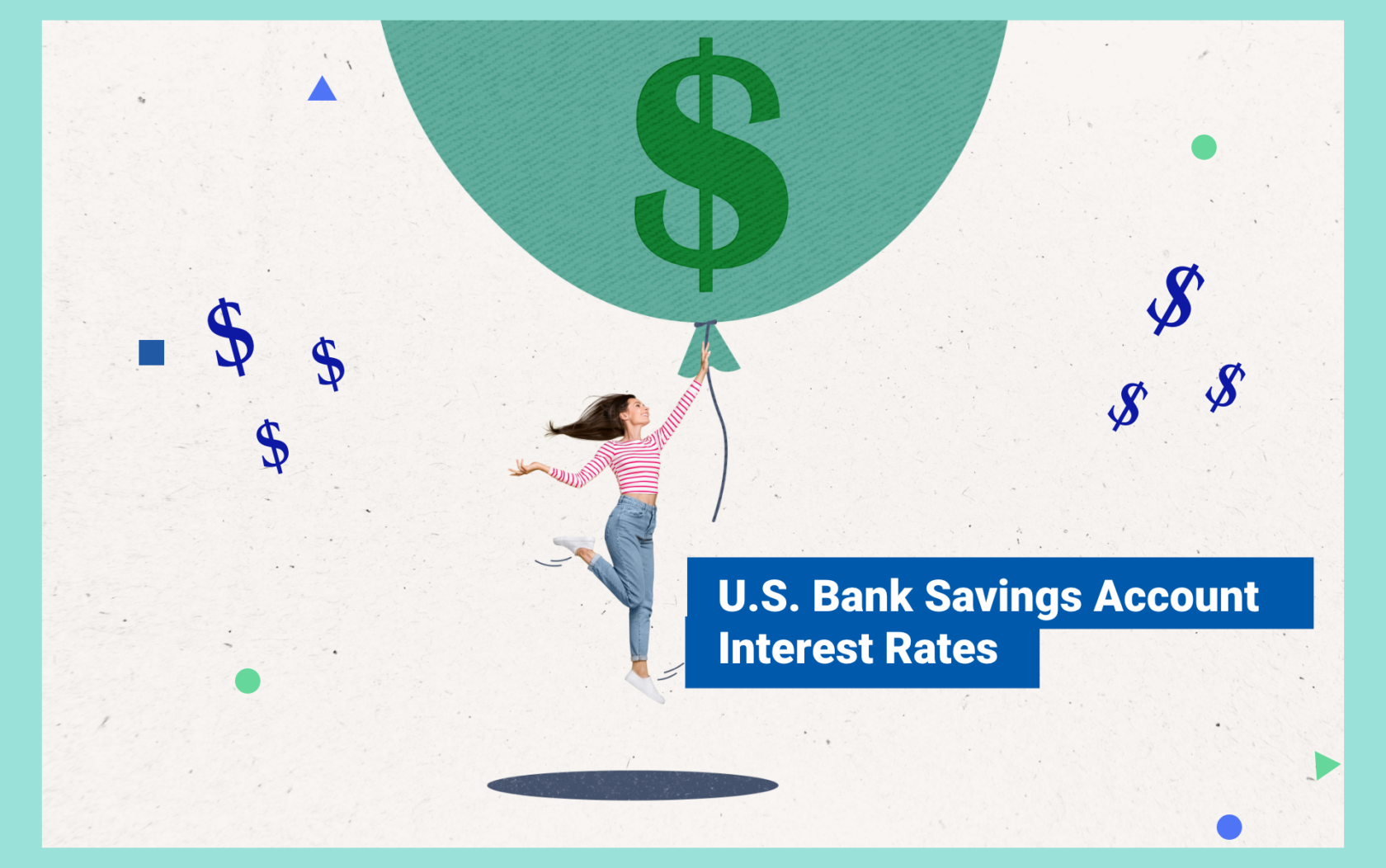 $

$
$
$

$
$
$

U.S. Bank Savings Account Interest Rates